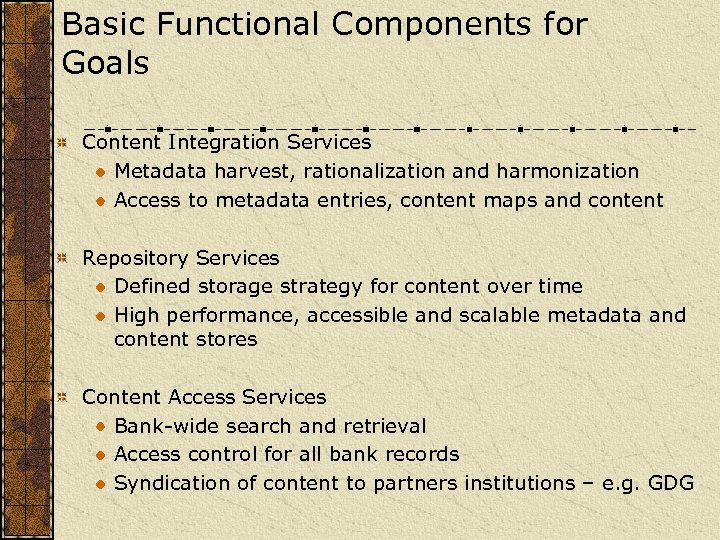 Basic Functional Components for Goals

Content Integration Services
Metadata harvest, rationalization and harmonization
Access to metadata entries, content maps and content

Repository Services
Defined storage strategy for content over time
High performance, accessible and scalable metadata and content stores

Content Access Services
Bank-wide search and retrieval
Access control for all bank records
Syndication of content to partners institutions – e.g. GDG